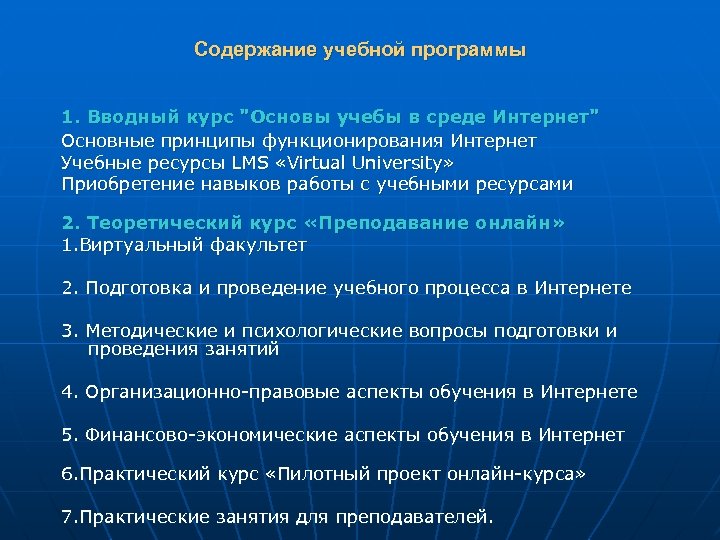 Содержание учебной программы

1. Вводный курс "Основы учебы в среде Интернет"
Основные принципы функционирования Интернет
Учебные ресурсы LMS «Virtual University»
Приобретение навыков работы с учебными ресурсами

2. Теоретический курс «Преподавание онлайн»
1.Виртуальный факультет

2. Подготовка и проведение учебного процесса в Интернете

3. Методические и психологические вопросы подготовки и проведения занятий

4. Организационно-правовые аспекты обучения в Интернете

5. Финансово-экономические аспекты обучения в Интернет

6.Практический курс «Пилотный проект онлайн-курса»

7.Практические занятия для преподавателей.